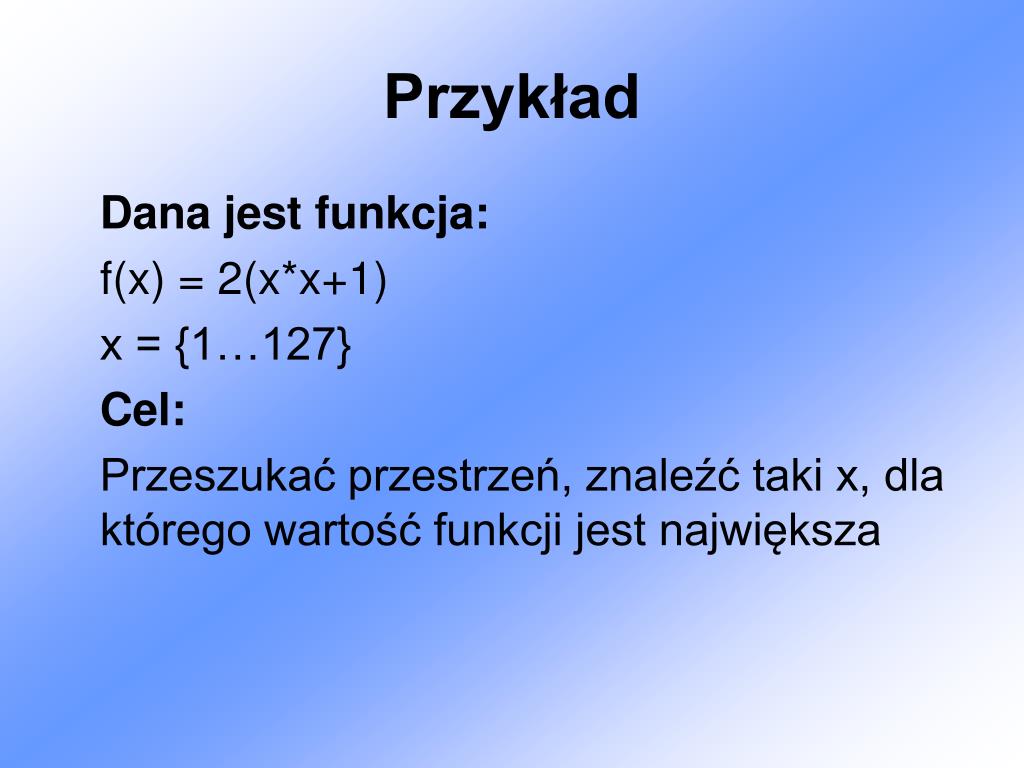 Przykład

Dana jest funkcja:

$f(x) = 2(x*x+1)$

$x = \{1…127\}$

Cel:

Przeszukać przestrzeń, znaleźć taki x, dla którego wartość funkcji jest największa